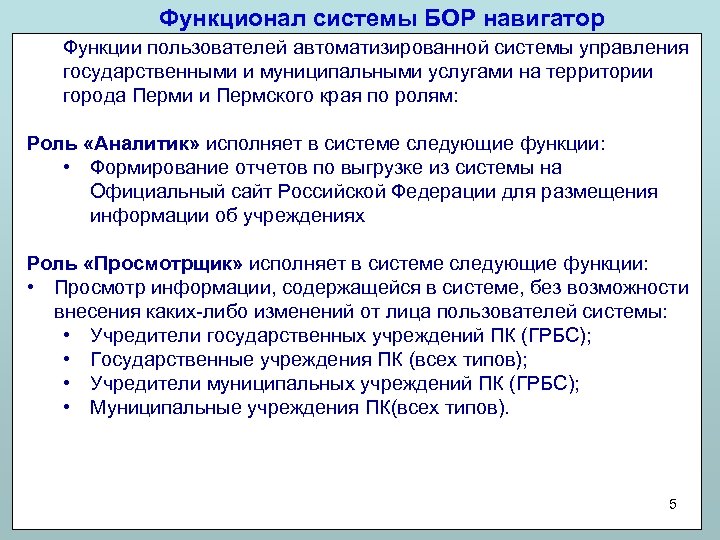 Функционал системы БОР навигатор

Функции пользователей автоматизированной системы управления государственными и муниципальными услугами на территории города Перми и Пермского края по ролям:

Роль «Аналитик» исполняет в системе следующие функции:
• Формирование отчетов по выгрузке из системы на Официальный сайт Российской Федерации для размещения информации об учреждениях

Роль «Просмотрщик» исполняет в системе следующие функции:
• Просмотр информации, содержащейся в системе, без возможности внесения каких-либо изменений от лица пользователей системы:
• Учредители государственных учреждений ПК (ГРБС);
• Государственные учреждения ПК (всех типов);
• Учредители муниципальных учреждений ПК (ГРБС);
• Муниципальные учреждения ПК(всех типов).

5